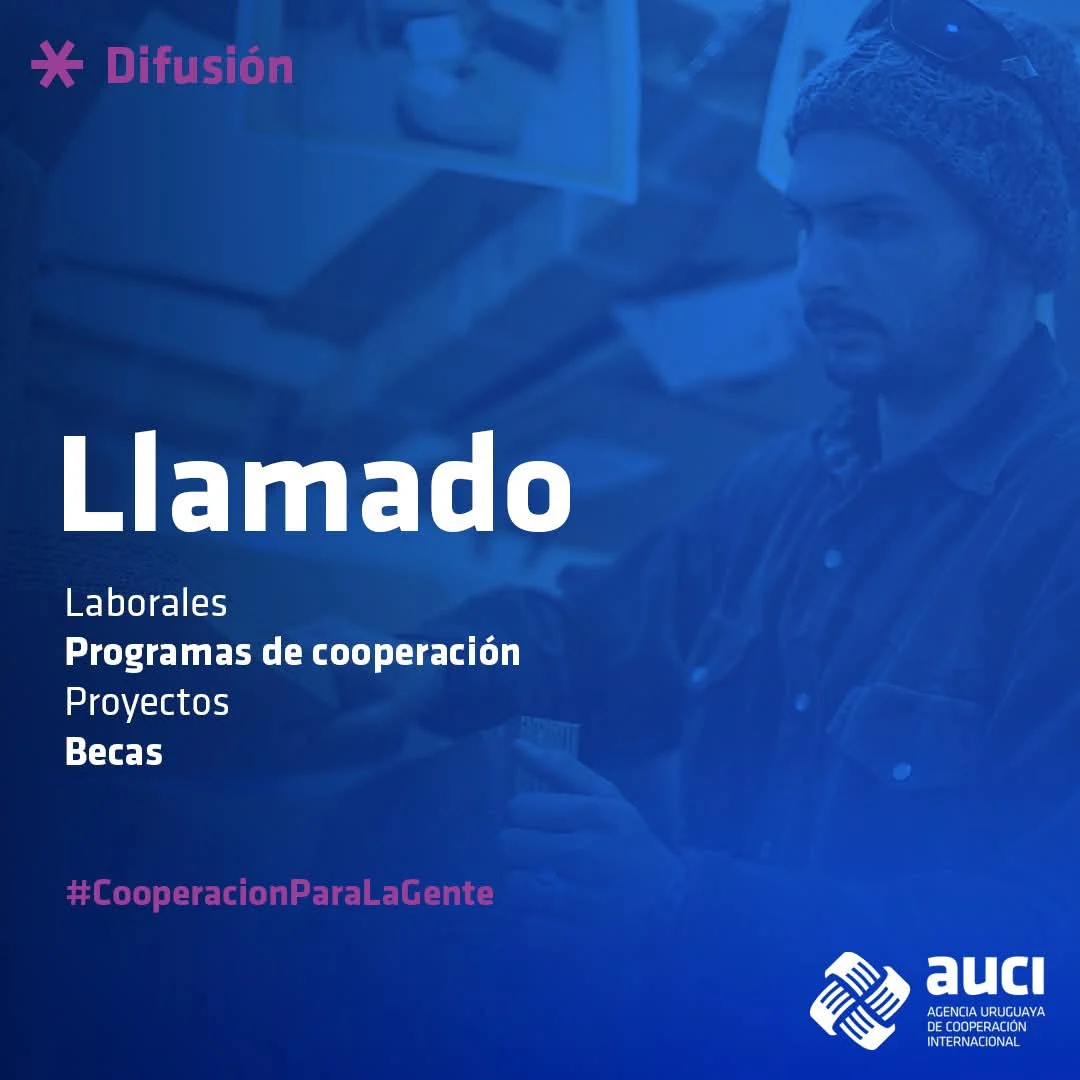 Difusión

Llamado

Laborales
Programas de cooperación
Proyectos
Becas

#CooperacionParaLaGente

auci
AGENCIA URUGUAYA DE COOPERACIÓN INTERNACIONAL